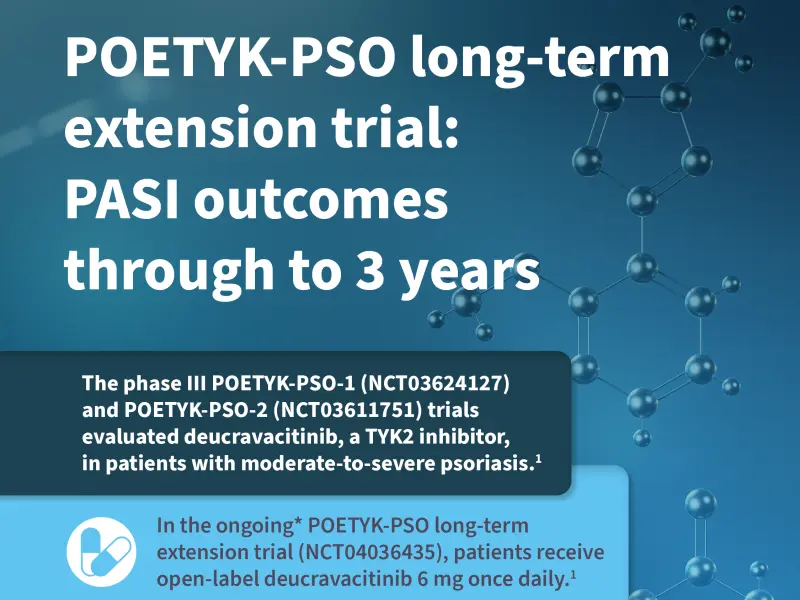 POETYK-PSO long-term extension trial: PASI outcomes through to 3 years

The phase III POETYK-PSO-1 (NCT03624127) and POETYK-PSO-2 (NCT03611751) trials evaluated deucravacitinib, a TYK2 inhibitor, in patients with moderate-to-severe psoriasis.$^1$

In the ongoing* POETYK-PSO long-term extension trial (NCT04036435), patients receive open-label deucravacitinib 6 mg once daily.$^1$